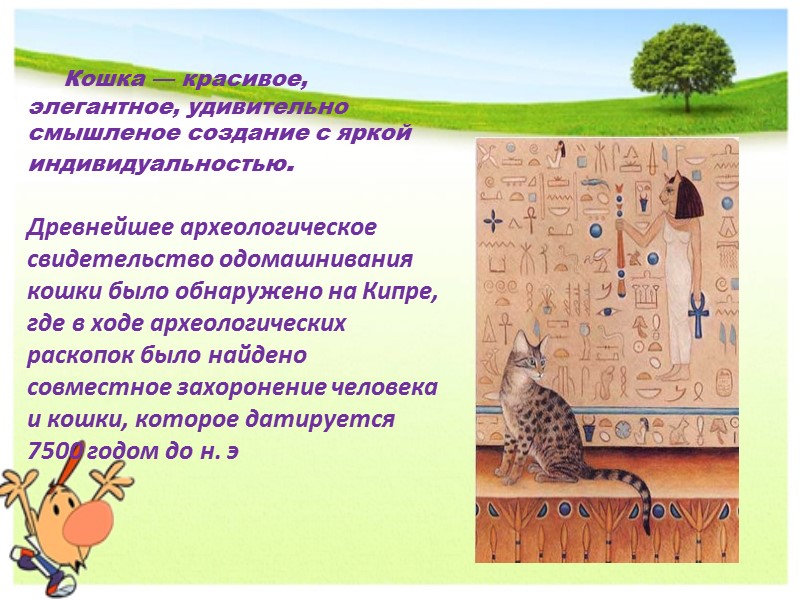 Кошка — красивое, элегантное, удивительно смышленое создание с яркой индивидуальностью.

Древнейшее археологическое свидетельство одомашнивания кошки было обнаружено на Кипре, где в ходе археологических раскопок было найдено совместное захоронение человека и кошки, которое датируется 7500 годом до н. э